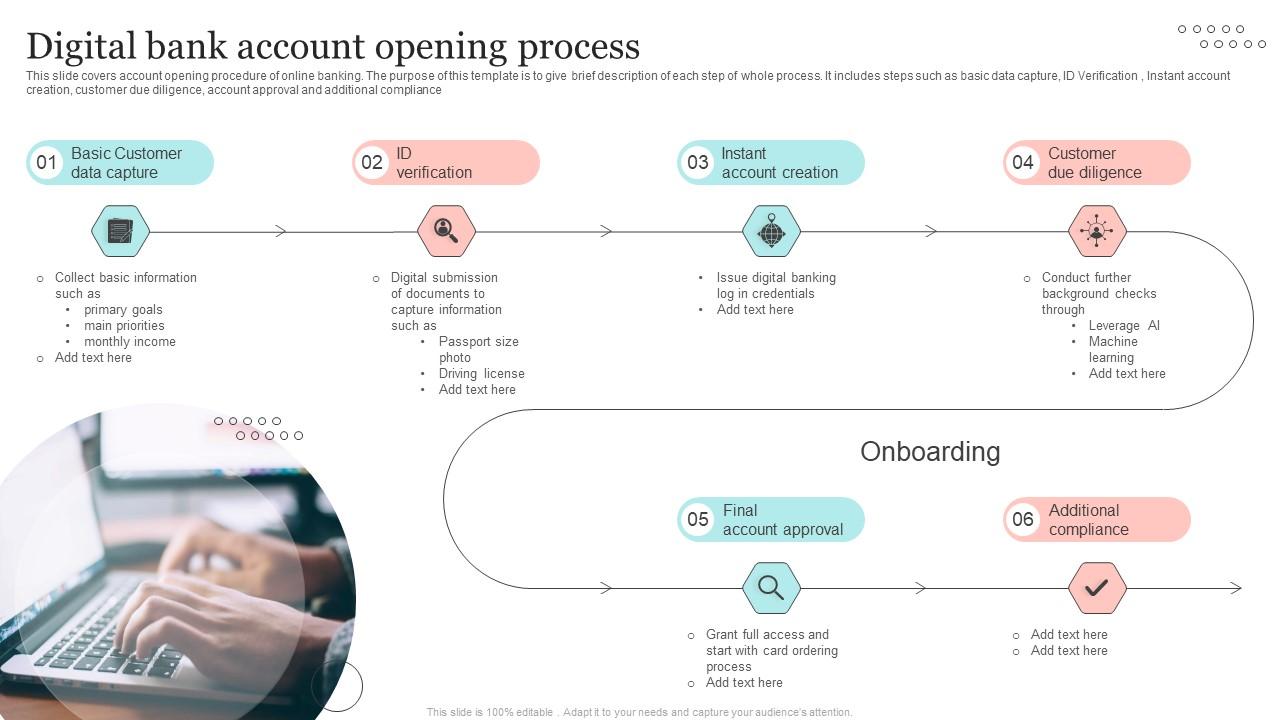 Digital bank account opening process

This slide covers account opening procedure of online banking. The purpose of this template is to give brief description of each step of whole process. It includes steps such as basic data capture, ID Verification , Instant account creation, customer due diligence, account approval and additional compliance

01 Basic Customer data capture

- Collect basic information such as
  - primary goals
  - main priorities
  - monthly income
- Add text here

02 ID verification

- Digital submission of documents to capture information such as
  - Passport size photo
  - Driving license
  - Add text here

03 Instant account creation

- Issue digital banking log in credentials
- Add text here

04 Customer due diligence

- Conduct further background checks through
  - Leverage AI
  - Machine learning
  - Add text here

Onboarding

05 Final account approval

- Grant full access and start with card ordering process
- Add text here

06 Additional compliance

- Add text here
- Add text here

This slide is 100% editable . Adapt it to your needs and capture your audience's attention.